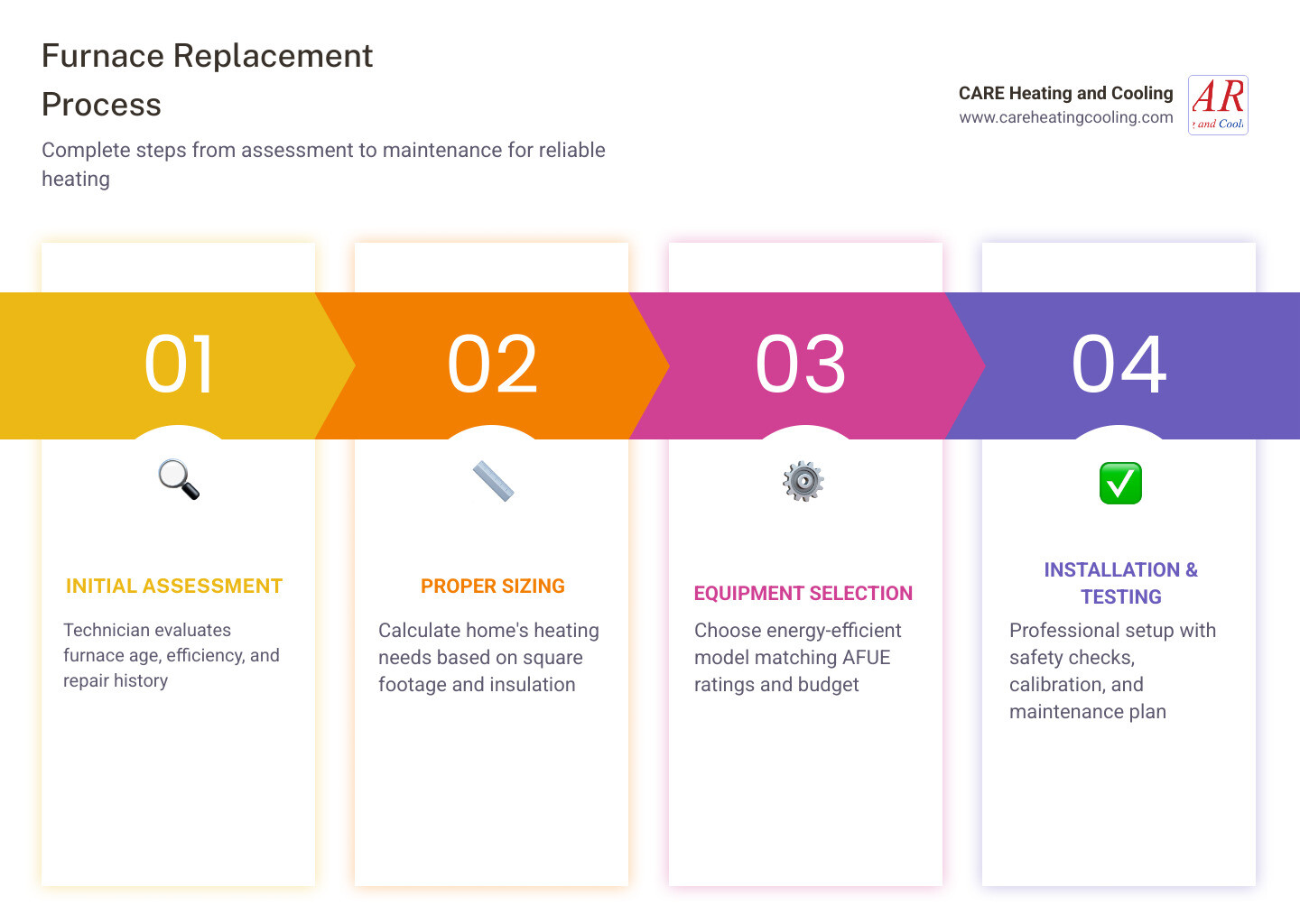 Furnace Replacement Process

Complete steps from assessment to maintenance for reliable heating

CARE Heating and Cooling
www.careheatingcooling.com

AR
and Cool

01

INITIAL ASSESSMENT

Technician evaluates furnace age, efficiency, and repair history

02

PROPER SIZING

Calculate home's heating needs based on square footage and insulation

03

EQUIPMENT SELECTION

Choose energy-efficient model matching AFUE ratings and budget

04

INSTALLATION & TESTING

Professional setup with safety checks, calibration, and maintenance plan